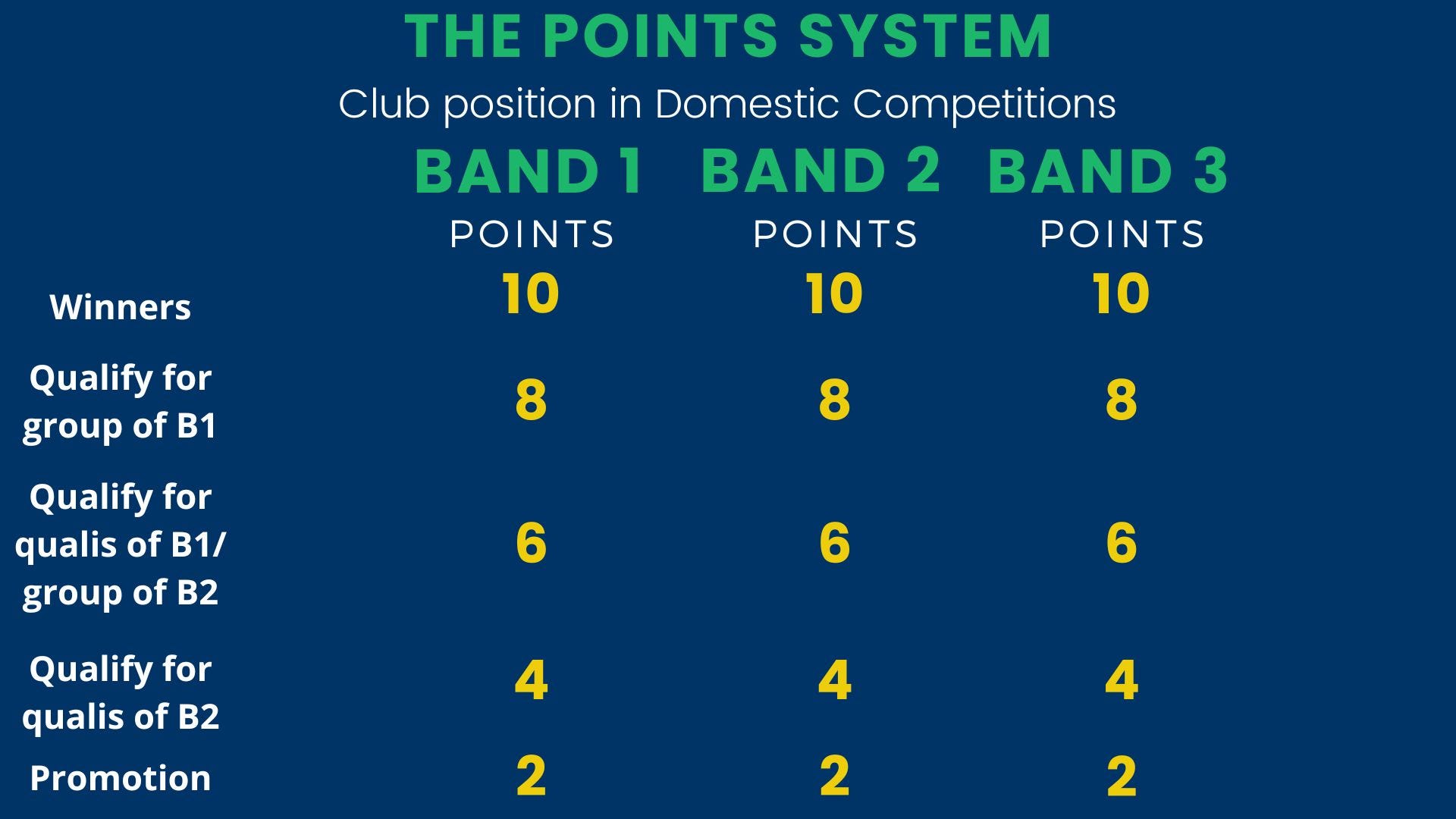 THE POINTS SYSTEM

Club position in Domestic Competitions

| | BAND 1 POINTS | BAND 2 POINTS | BAND 3 POINTS |
|---|---|---|---|
| Winners | 10 | 10 | 10 |
| Qualify for group of B1 | 8 | 8 | 8 |
| Qualify for qualis of B1/ group of B2 | 6 | 6 | 6 |
| Qualify for qualis of B2 | 4 | 4 | 4 |
| Promotion | 2 | 2 | 2 |